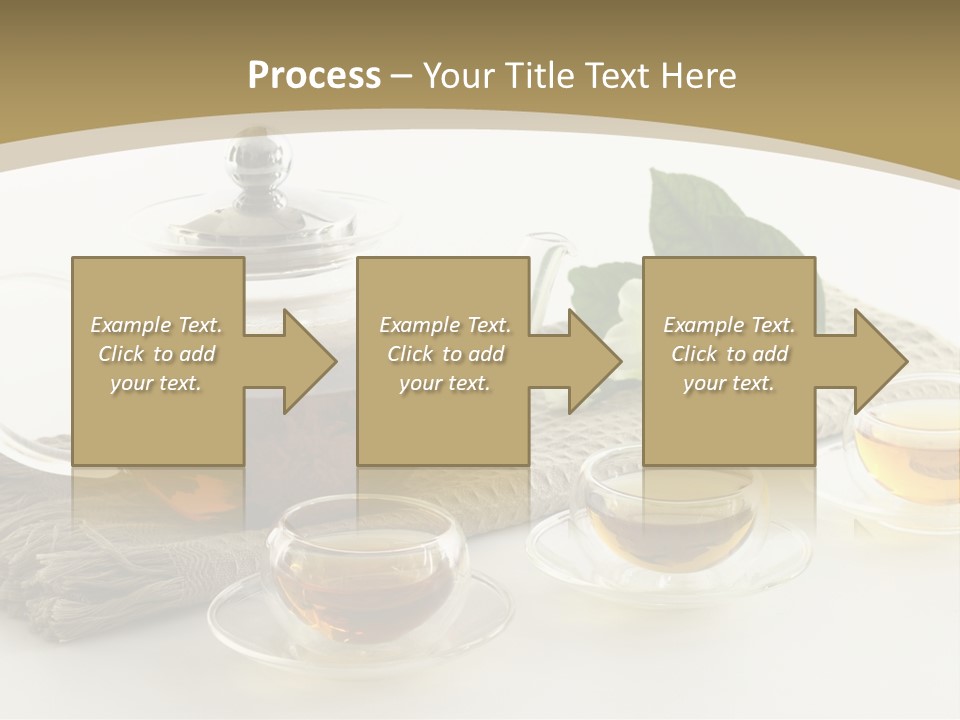 Process – Your Title Text Here

Example Text. Click to add your text.

Example Text. Click to add your text.

Example Text. Click to add your text.